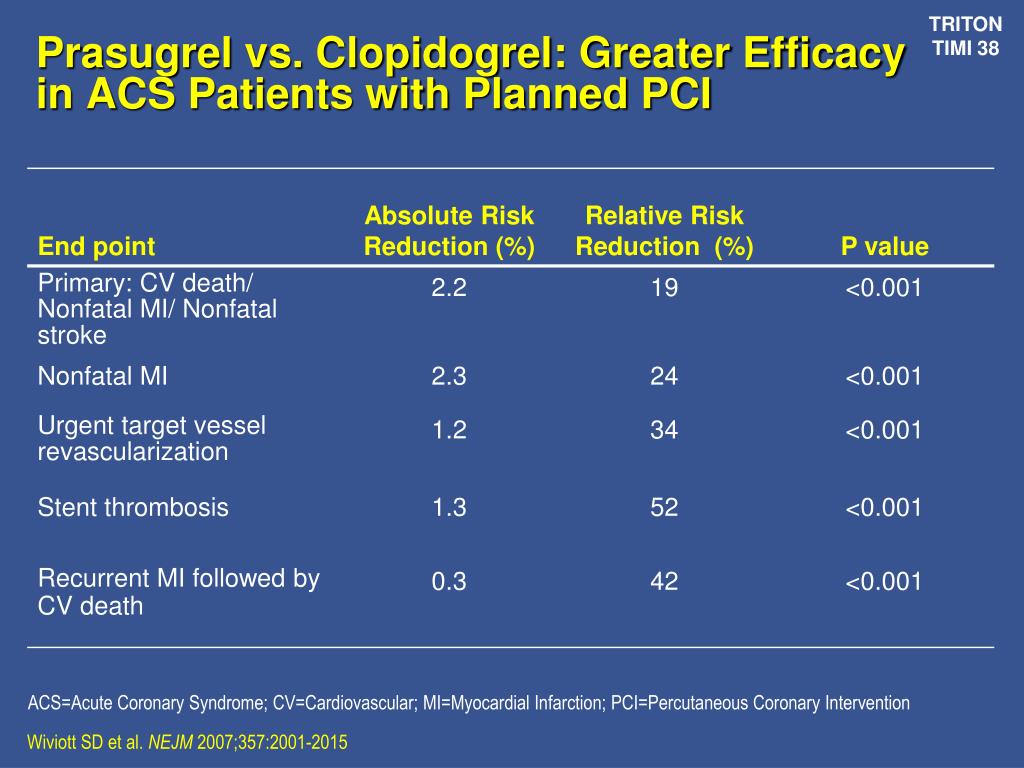 TRITON TIMI 38

Prasugrel vs. Clopidogrel: Greater Efficacy in ACS Patients with Planned PCI

| End point | Absolute Risk Reduction (%) | Relative Risk Reduction (%) | P value |
|---|---|---|---|
| Primary: CV death/ Nonfatal MI/ Nonfatal stroke | 2.2 | 19 | <0.001 |
| Nonfatal MI | 2.3 | 24 | <0.001 |
| Urgent target vessel revascularization | 1.2 | 34 | <0.001 |
| Stent thrombosis | 1.3 | 52 | <0.001 |
| Recurrent MI followed by CV death | 0.3 | 42 | <0.001 |

ACS=Acute Coronary Syndrome; CV=Cardiovascular; MI=Myocardial Infarction; PCI=Percutaneous Coronary Intervention

Wiviott SD et al. NEJM 2007;357:2001-2015